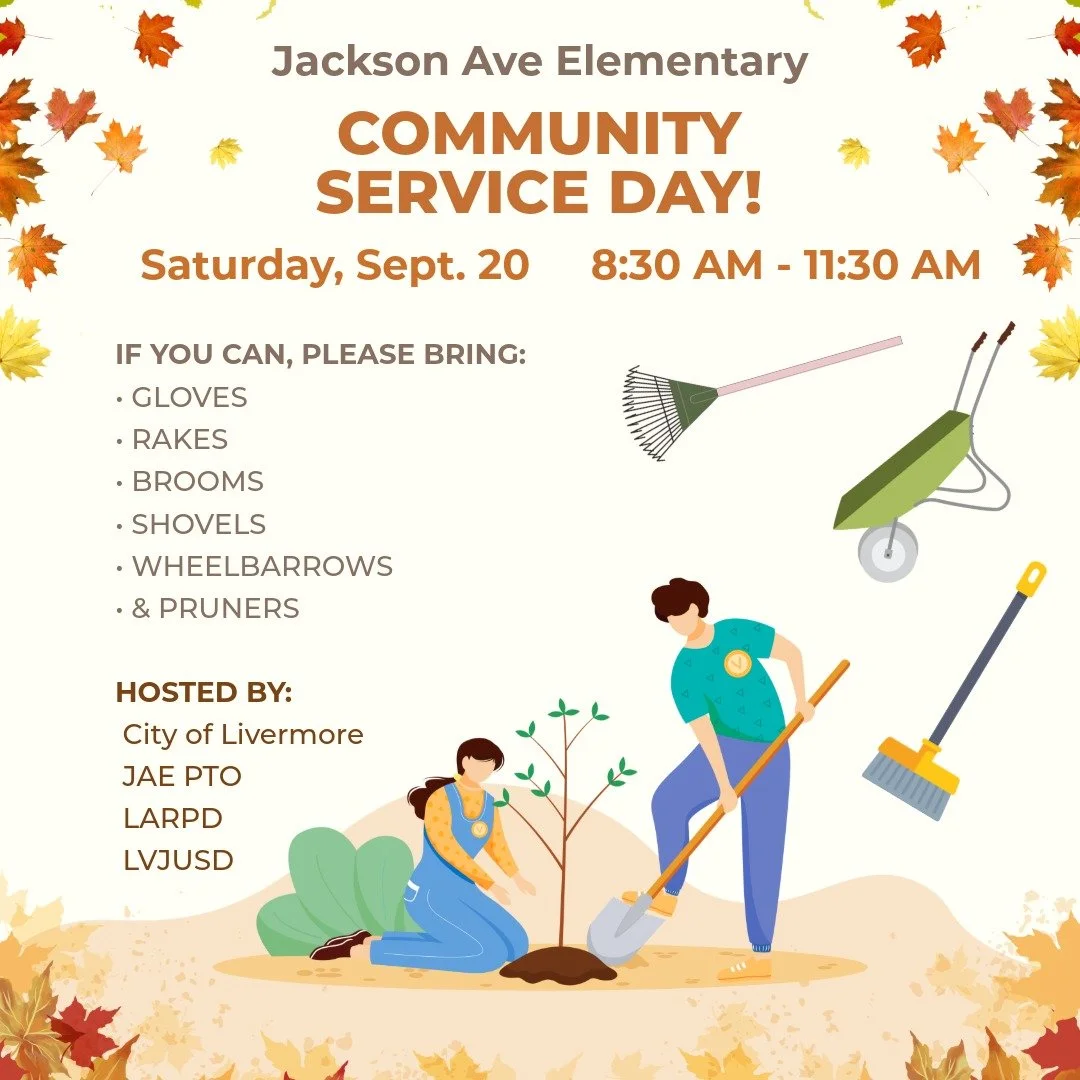 Jackson Ave Elementary

COMMUNITY SERVICE DAY!

Saturday, Sept. 20     8:30 AM - 11:30 AM

IF YOU CAN, PLEASE BRING:
• GLOVES
• RAKES
• BROOMS
• SHOVELS
• WHEELBARROWS
• & PRUNERS

HOSTED BY:
City of Livermore
JAE PTO
LARPD
LVJUSD